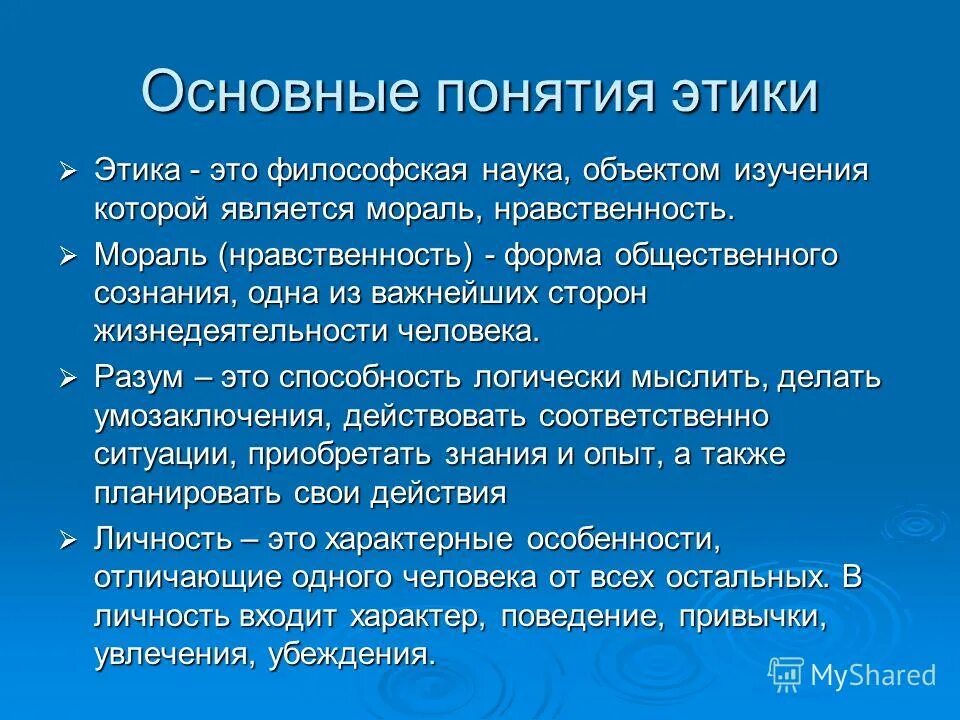 Основные понятия этики

➢ Этика - это философская наука, объектом изучения которой является мораль, нравственность.

➢ Мораль (нравственность) - форма общественного сознания, одна из важнейших сторон жизнедеятельности человека.

➢ Разум – это способность логически мыслить, делать умозаключения, действовать соответственно ситуации, приобретать знания и опыт, а также планировать свои действия

➢ Личность – это характерные особенности, отличающие одного человека от всех остальных. В личность входит характер, поведение, привычки, увлечения, убеждения.

MyShared